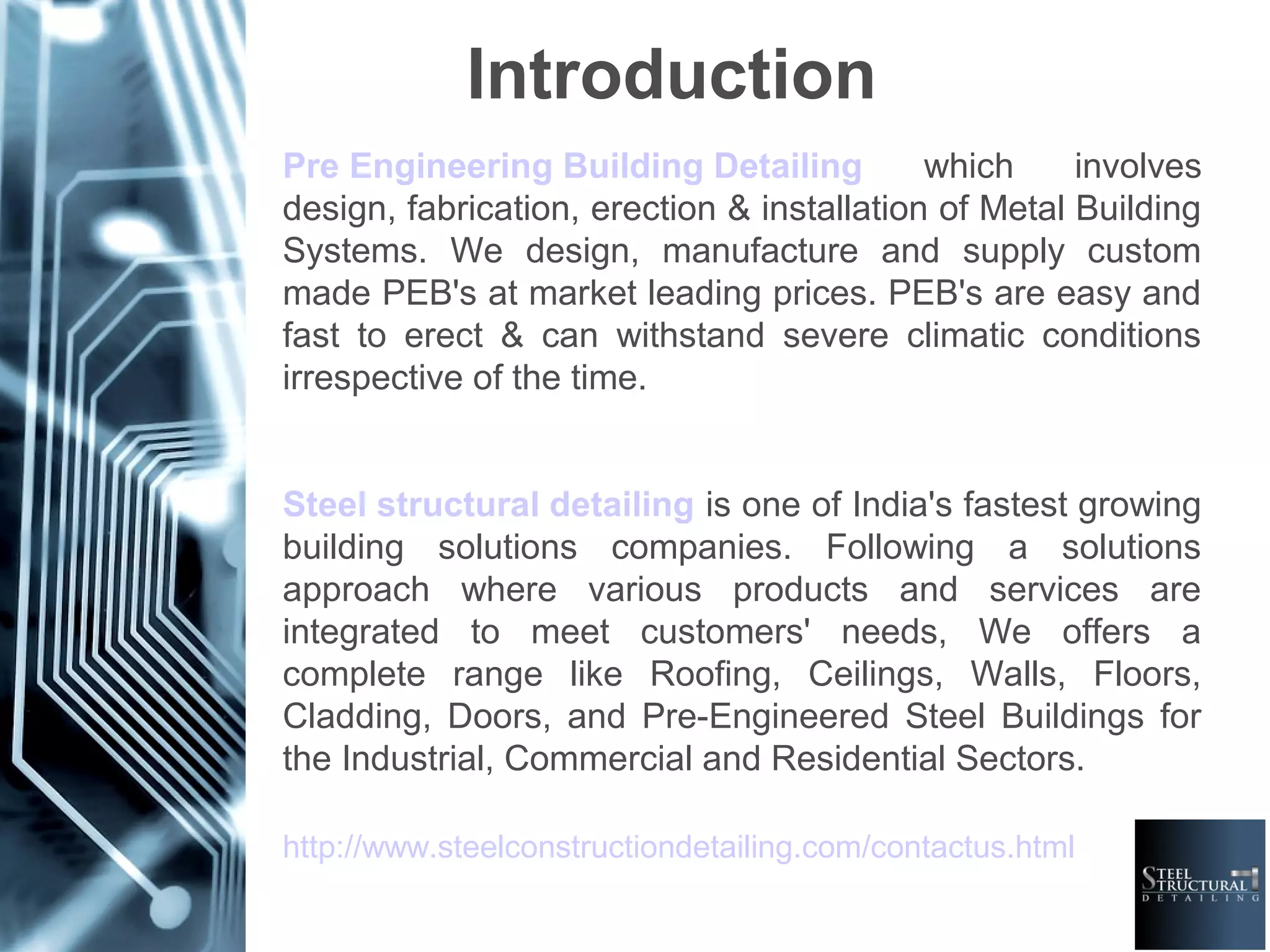 Introduction

Pre Engineering Building Detailing which involves design, fabrication, erection & installation of Metal Building Systems. We design, manufacture and supply custom made PEB's at market leading prices. PEB's are easy and fast to erect & can withstand severe climatic conditions irrespective of the time.

Steel structural detailing is one of India's fastest growing building solutions companies. Following a solutions approach where various products and services are integrated to meet customers' needs, We offers a complete range like Roofing, Ceilings, Walls, Floors, Cladding, Doors, and Pre-Engineered Steel Buildings for the Industrial, Commercial and Residential Sectors.

http://www.steelconstructiondetailing.com/contactus.html

STEEL STRUCTURAL DETAILING